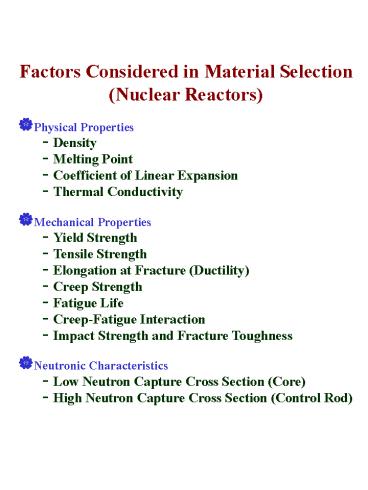 Factors Considered in Material Selection
(Nuclear Reactors)

Physical Properties
- Density
- Melting Point
- Coefficient of Linear Expansion
- Thermal Conductivity

Mechanical Properties
- Yield Strength
- Tensile Strength
- Elongation at Fracture (Ductility)
- Creep Strength
- Fatigue Life
- Creep-Fatigue Interaction
- Impact Strength and Fracture Toughness

Neutronic Characteristics
- Low Neutron Capture Cross Section (Core)
- High Neutron Capture Cross Section (Control Rod)